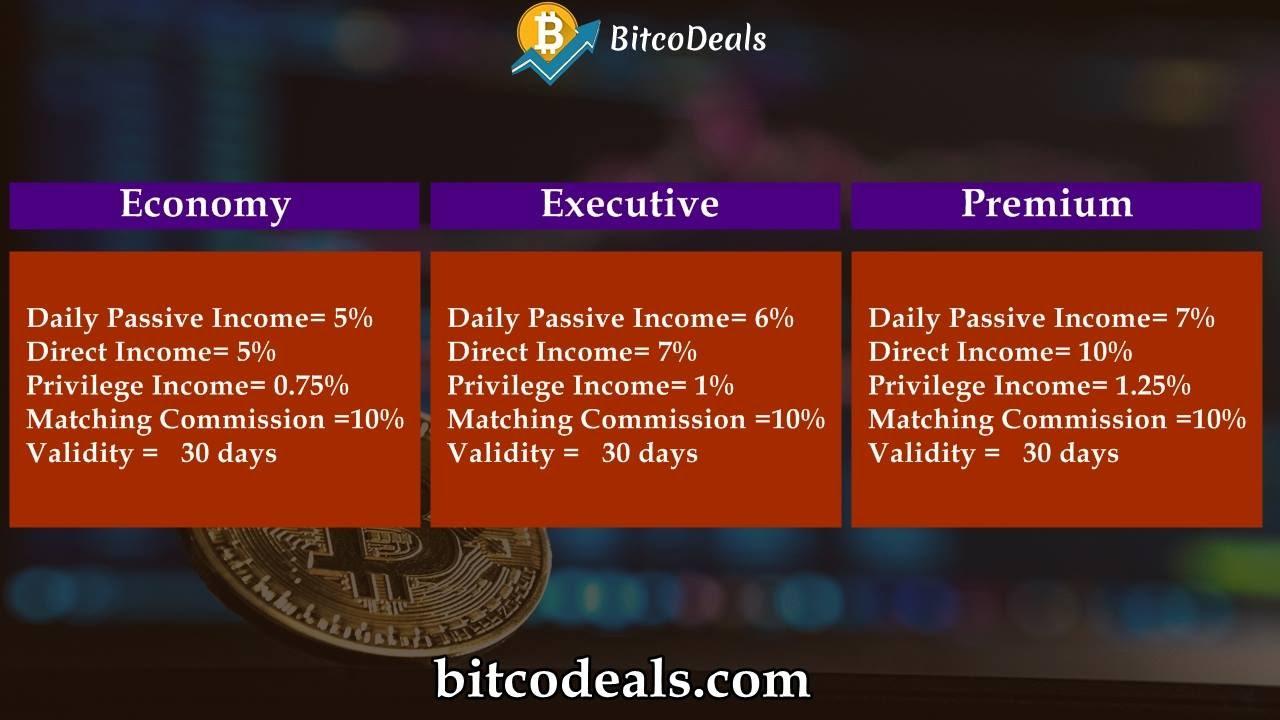 BitcoDeals

Economy

Daily Passive Income= 5%
Direct Income= 5%
Privilege Income= 0.75%
Matching Commission =10%
Validity = 30 days

Executive

Daily Passive Income= 6%
Direct Income= 7%
Privilege Income= 1%
Matching Commission =10%
Validity = 30 days

Premium

Daily Passive Income= 7%
Direct Income= 10%
Privilege Income= 1.25%
Matching Commission =10%
Validity = 30 days

bitcodeals.com